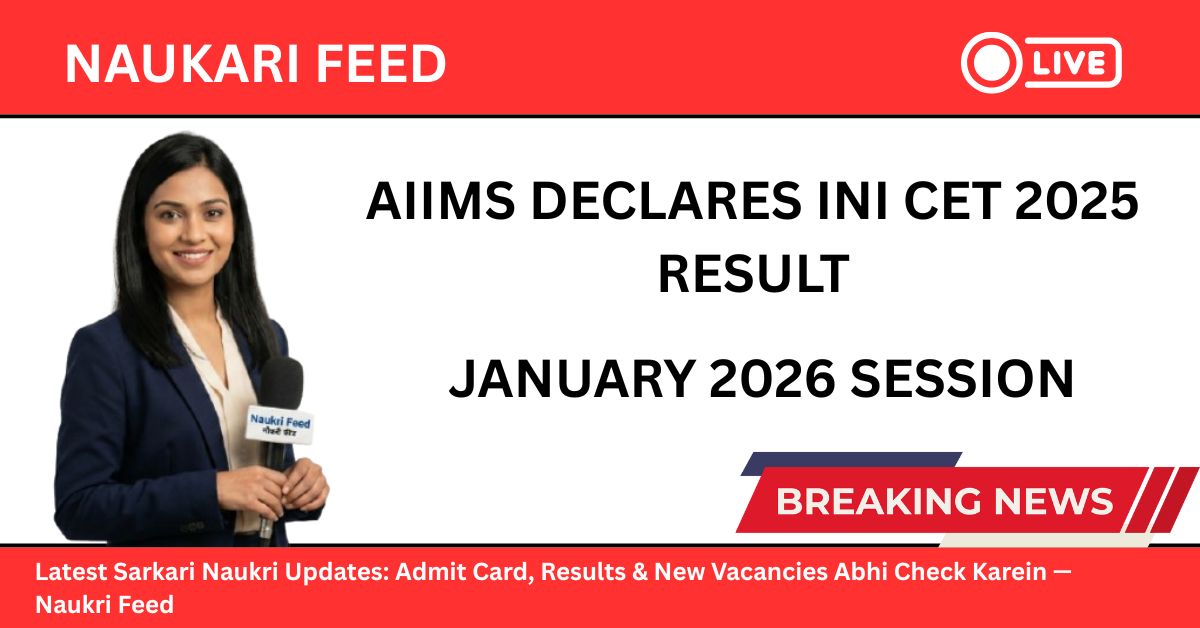 NAUKARI FEED

LIVE

AIIMS DECLARES INI CET 2025 RESULT

JANUARY 2026 SESSION

Naukri Feed
नौकरी फ़ीड

BREAKING NEWS

Latest Sarkari Naukri Updates: Admit Card, Results & New Vacancies Abhi Check Karein — Naukri Feed